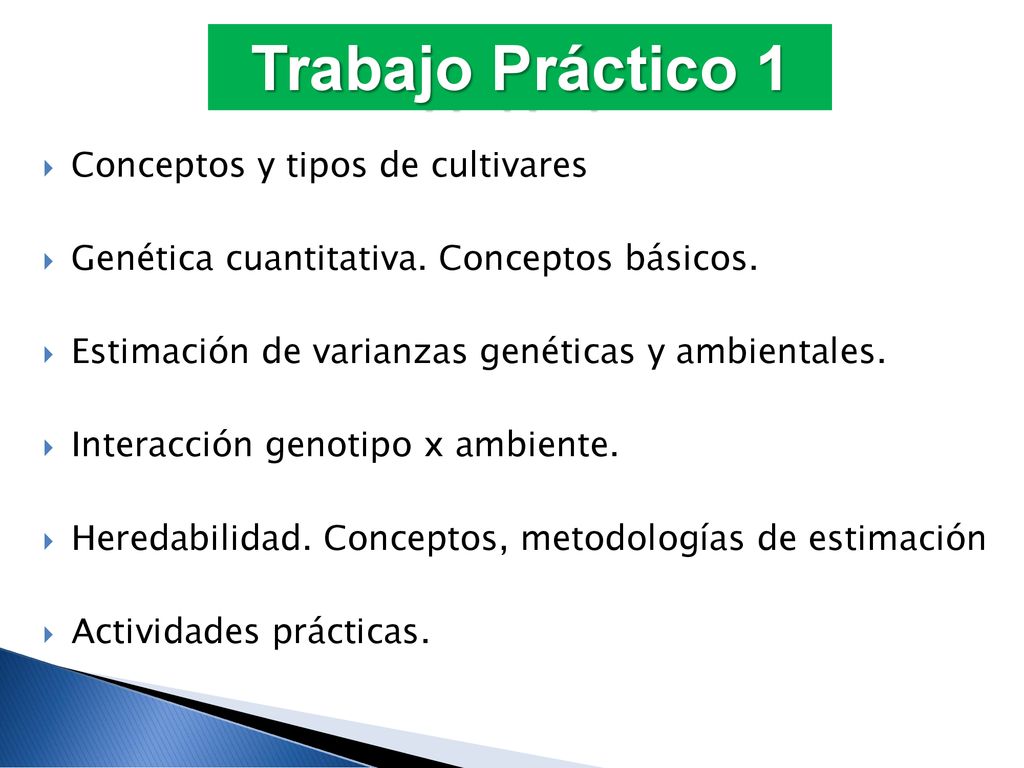 Trabajo Práctico 1

Conceptos y tipos de cultivares

Genética cuantitativa. Conceptos básicos.

Estimación de varianzas genéticas y ambientales.

Interacción genotipo x ambiente.

Heredabilidad. Conceptos, metodologías de estimación

Actividades prácticas.